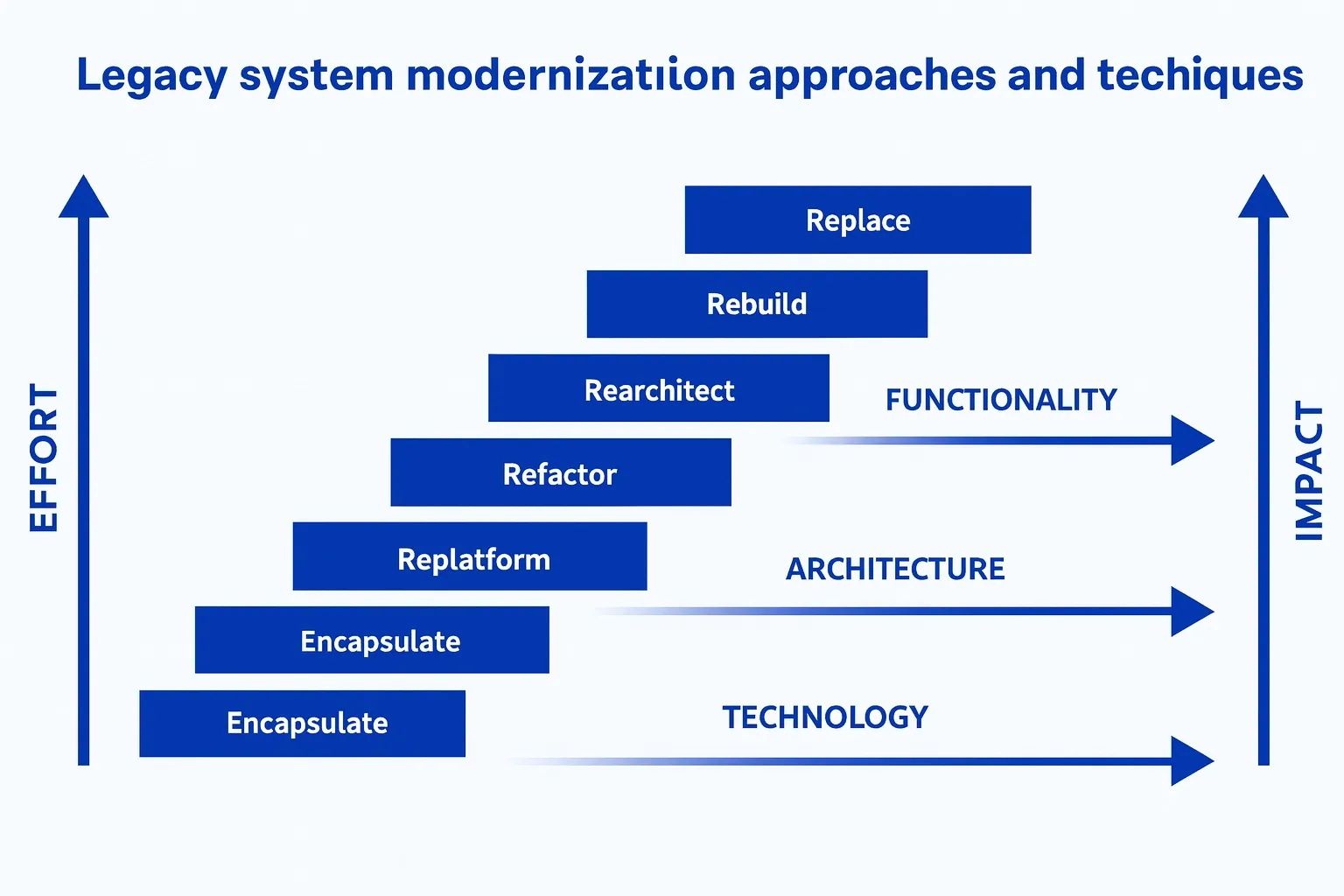 Legacy system modernizatıion approaches and techiques

EFFORT

Replace

Rebuild

Rearchitect

FUNCTIONALITY

Refactor

Replatform

ARCHITECTURE

Encapsulate

Encapsulate

TECHNOLOGY

IMPACT